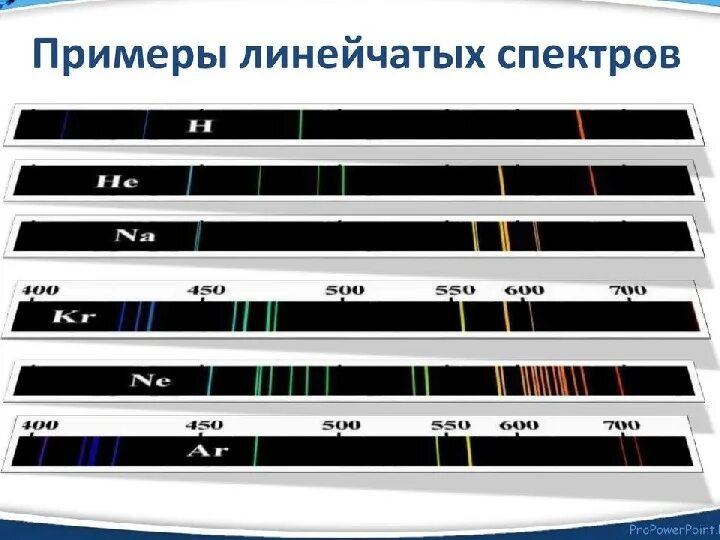 Примеры линейчатых спектров

H

He

Na

400 450 500 550 600 700

Kr

Ne

400 450 500 550 600 700

Ar

ProPowerPoint.